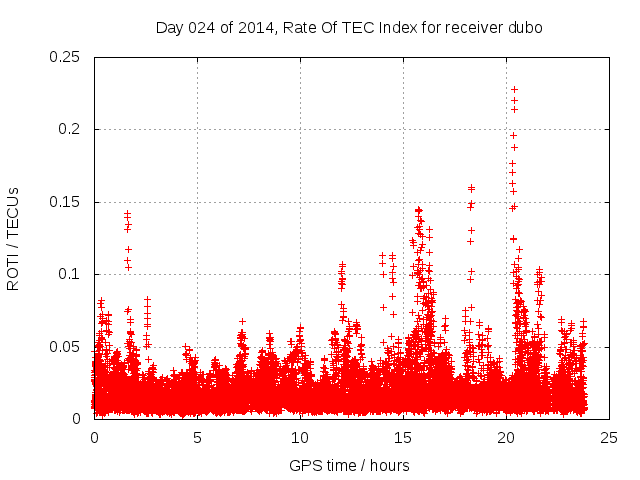 Day 024 of 2014, Rate Of TEC Index for receiver dubo

ROTI / TECUs

0.25
0.2
0.15
0.1
0.05
0

0
5
10
15
20
25

GPS time / hours